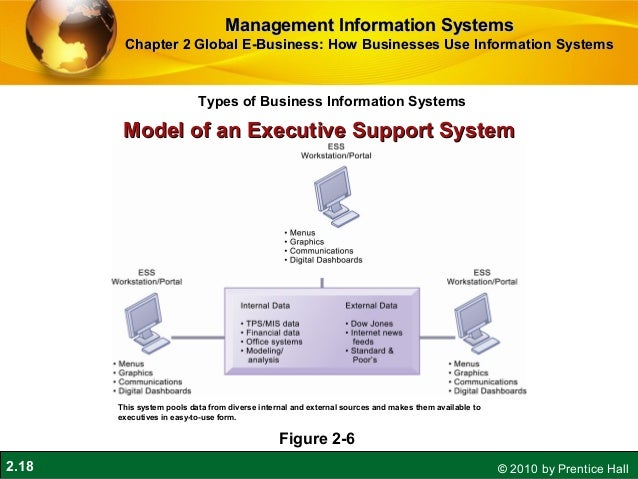 Management Information Systems
Chapter 2 Global E-Business: How Businesses Use Information Systems

Types of Business Information Systems

Model of an Executive Support System

ESS
Workstation/Portal

• Menus
• Graphics
• Communications
• Digital Dashboards

ESS
Workstation/Portal

• Menus
• Graphics
• Communications
• Digital Dashboards

Internal Data
• TPS/MIS data
• Financial data
• Office systems
• Modeling/ analysis

External Data
• Dow Jones
• Internet news feeds
• Standard & Poor's

ESS
Workstation/Portal

• Menus
• Graphics
• Communications
• Digital Dashboards

This system pools data from diverse internal and external sources and makes them available to executives in easy-to-use form.

Figure 2-6

2.18

© 2010 by Prentice Hall